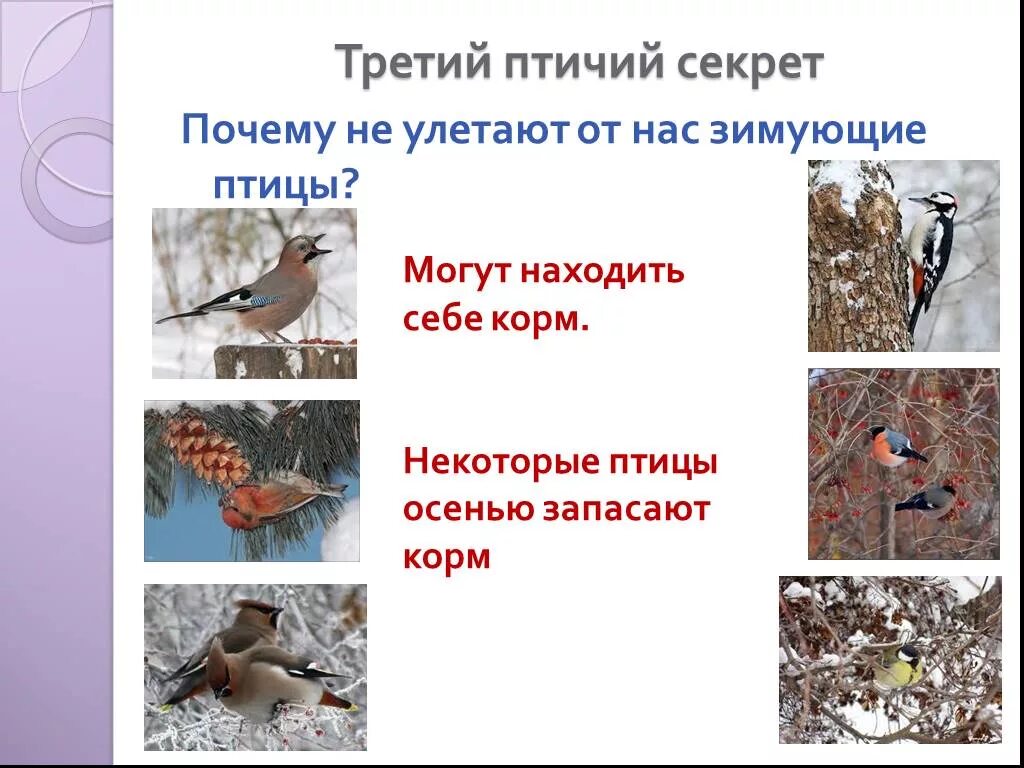 Третий птичий секрет

Почему не улетают от нас зимующие птицы?

Могут находить себе корм.

Некоторые птицы осенью запасают корм